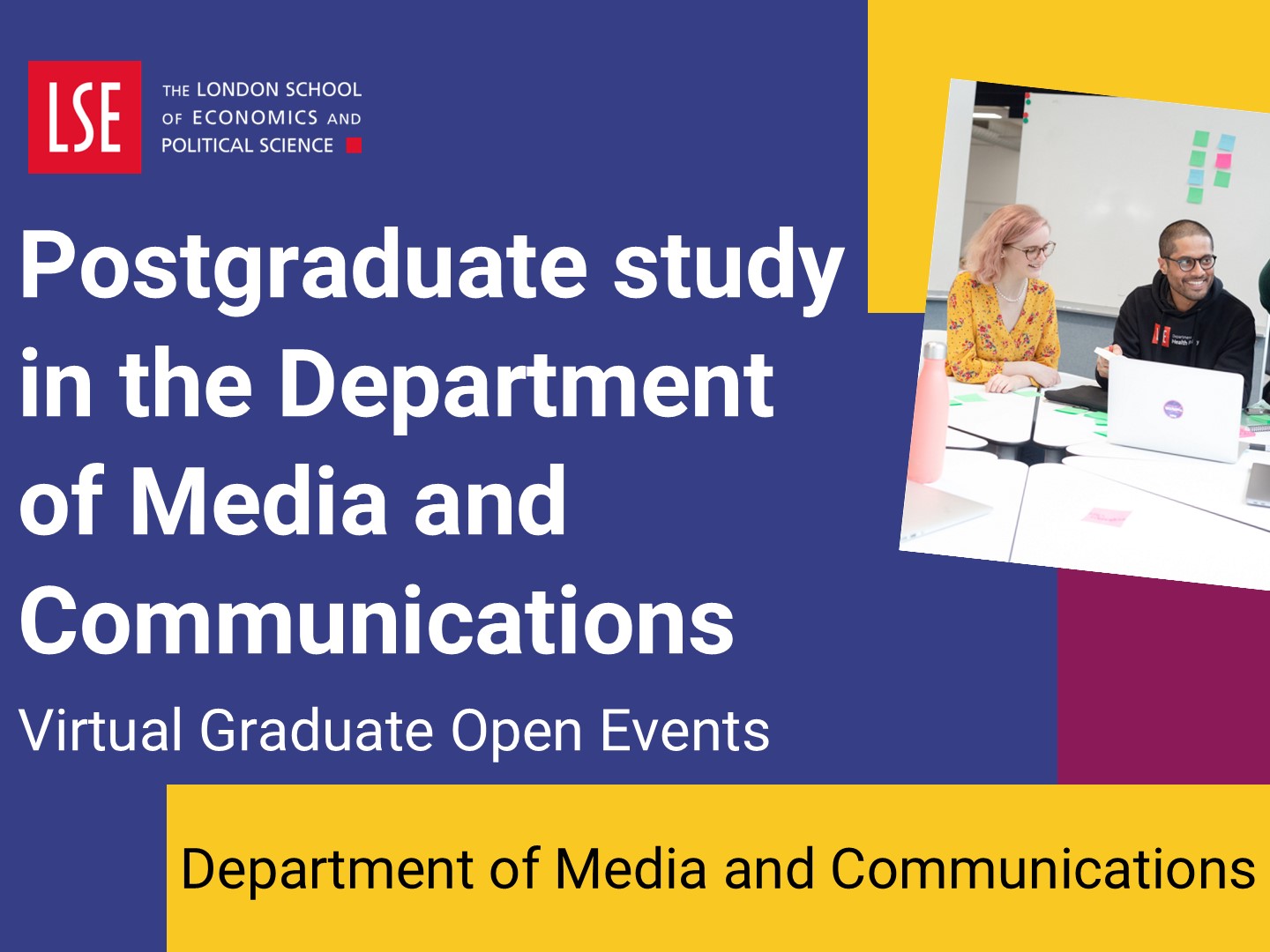 LSE THE LONDON SCHOOL OF ECONOMICS AND POLITICAL SCIENCE

Postgraduate study in the Department of Media and Communications

Virtual Graduate Open Events

Department of Media and Communications